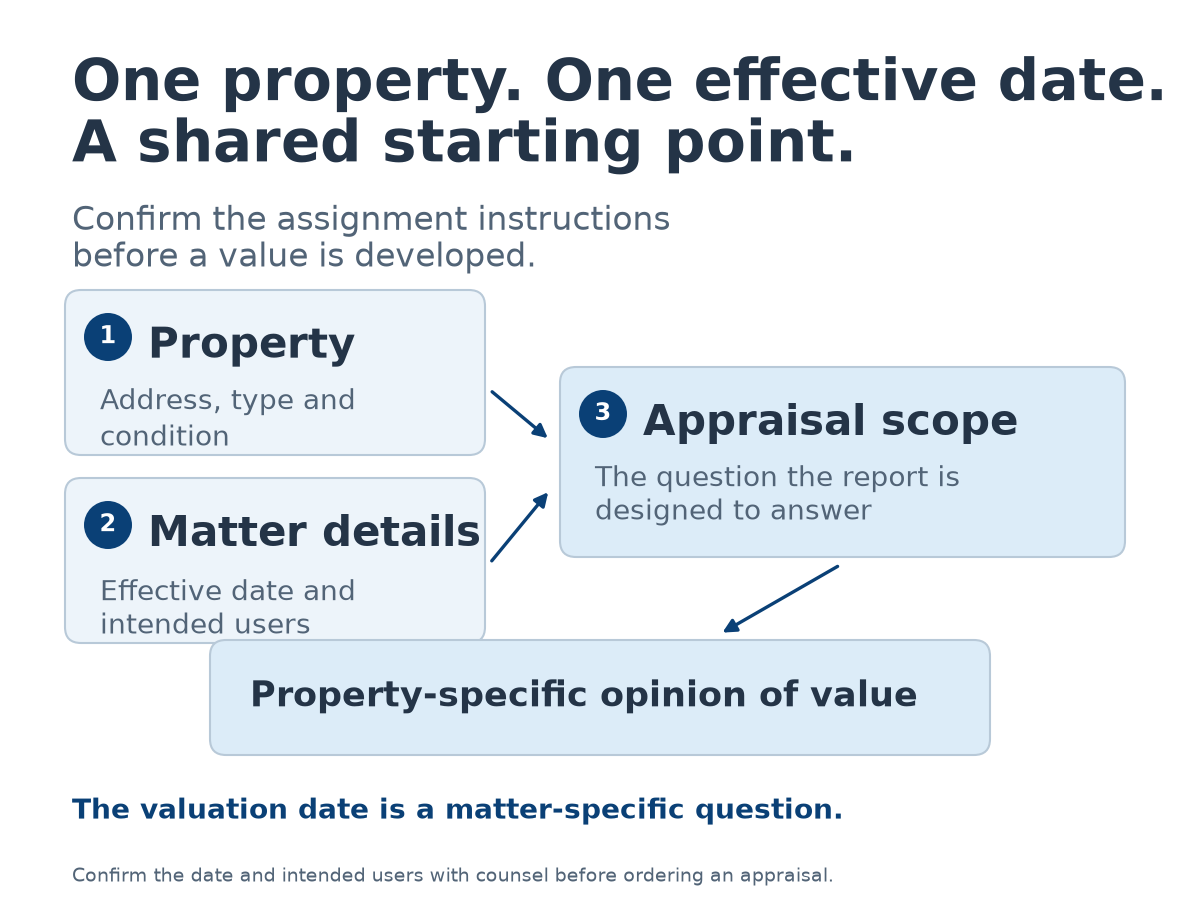 One property. One effective date.
A shared starting point.

Confirm the assignment instructions before a value is developed.

1 Property
Address, type and condition

2 Matter details
Effective date and intended users

3 Appraisal scope
The question the report is designed to answer

Property-specific opinion of value

The valuation date is a matter-specific question.

Confirm the date and intended users with counsel before ordering an appraisal.